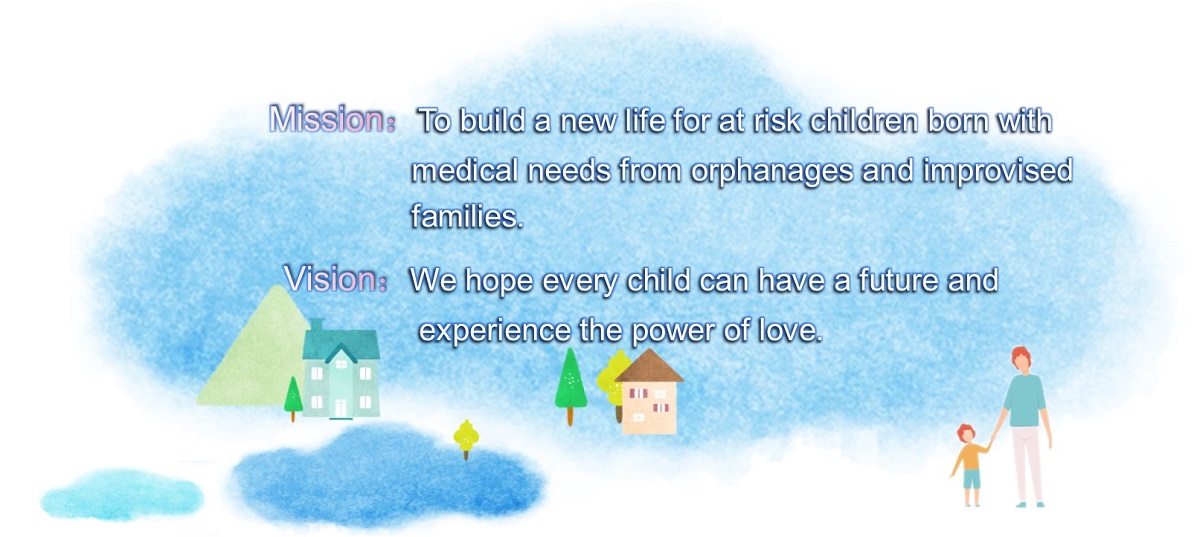 Mission： To build a new life for at risk children born with medical needs from orphanages and improvised families.

Vision： We hope every child can have a future and experience the power of love.